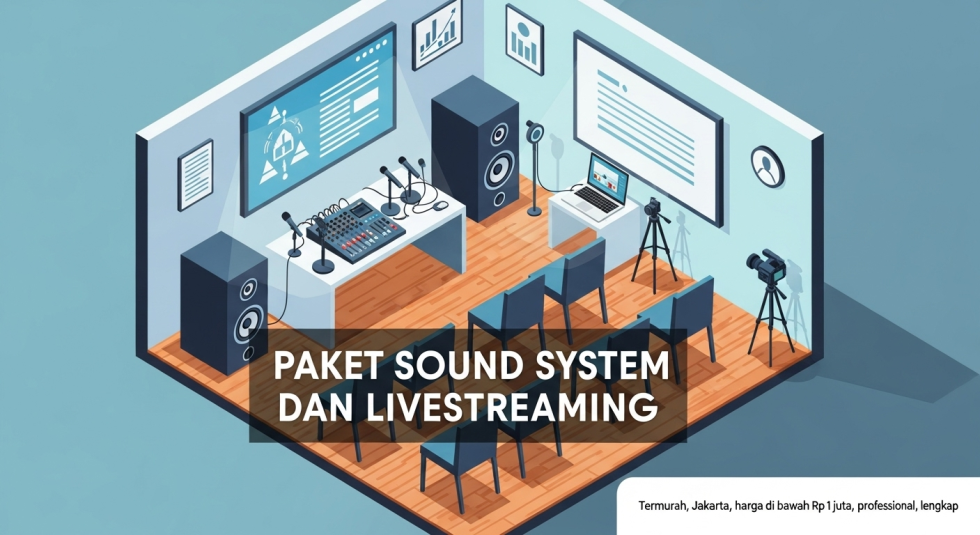 PAKET SOUND SYSTEM DAN LIVESTREAMING

Termurah, Jakarta, harga di bawah Rp 1 juta, professional, lengkap